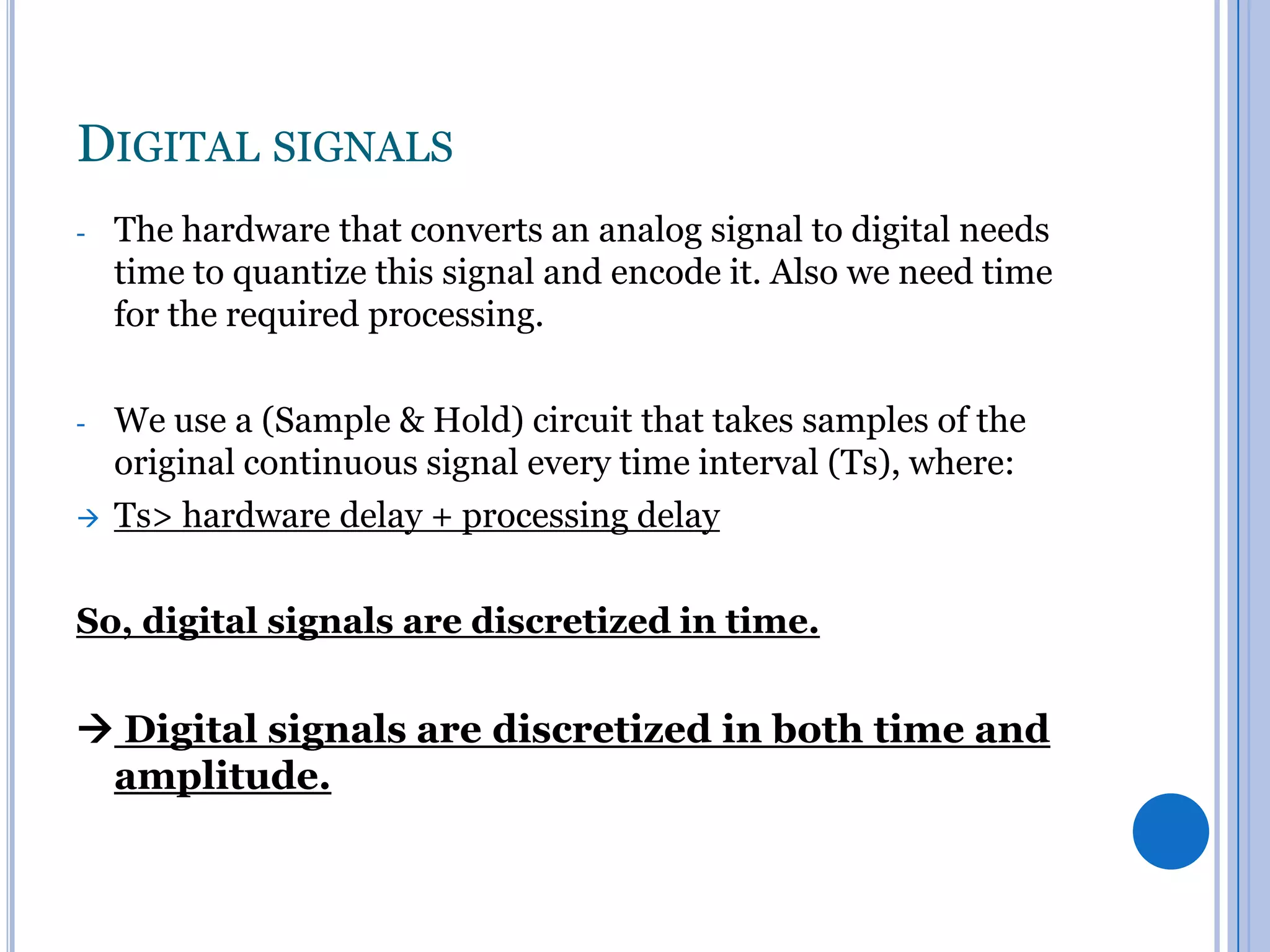 DIGITAL SIGNALS

- The hardware that converts an analog signal to digital needs time to quantize this signal and encode it. Also we need time for the required processing.

- We use a (Sample & Hold) circuit that takes samples of the original continuous signal every time interval (Ts), where:

→ Ts> hardware delay + processing delay

So, digital signals are discretized in time.

→ Digital signals are discretized in both time and amplitude.